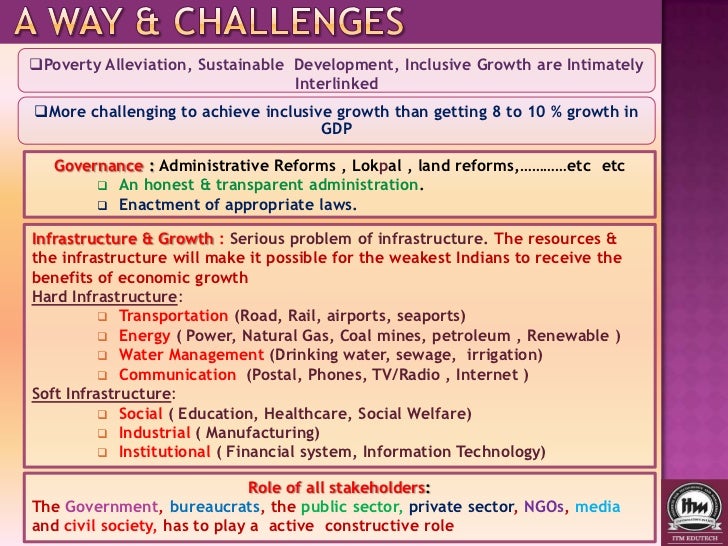 A WAY & CHALLENGES

❑Poverty Alleviation, Sustainable Development, Inclusive Growth are Intimately Interlinked

❑More challenging to achieve inclusive growth than getting 8 to 10 % growth in GDP

Governance : Administrative Reforms , Lokpal , land reforms,…………etc etc
❑ An honest & transparent administration.
❑ Enactment of appropriate laws.

Infrastructure & Growth : Serious problem of infrastructure. The resources & the infrastructure will make it possible for the weakest Indians to receive the benefits of economic growth
Hard Infrastructure:
❑ Transportation (Road, Rail, airports, seaports)
❑ Energy ( Power, Natural Gas, Coal mines, petroleum , Renewable )
❑ Water Management (Drinking water, sewage, irrigation)
❑ Communication (Postal, Phones, TV/Radio , Internet )
Soft Infrastructure:
❑ Social ( Education, Healthcare, Social Welfare)
❑ Industrial ( Manufacturing)
❑ Institutional ( Financial system, Information Technology)

Role of all stakeholders:
The Government, bureaucrats, the public sector, private sector, NGOs, media and civil society, has to play a active constructive role

itm
ITM EDUTECH